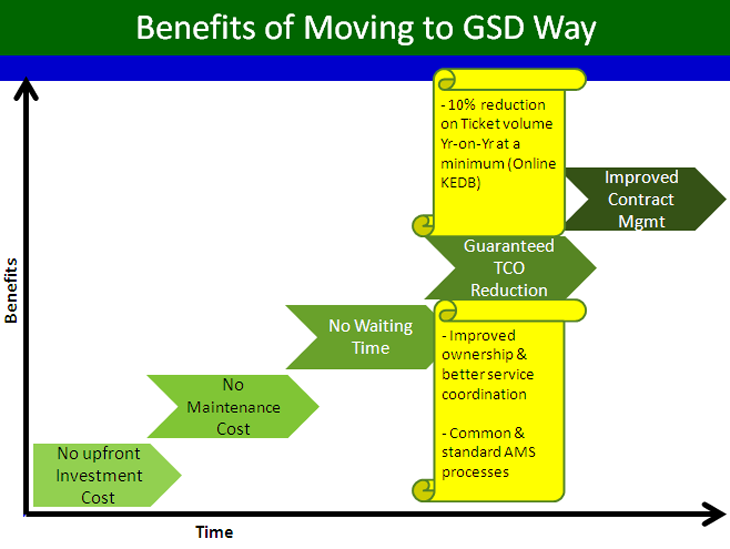 Benefits of Moving to GSD Way

Benefits

No upfront Investment Cost

No Maintenance Cost

No Waiting Time

Guaranteed TCO Reduction

Improved Contract Mgmt

- 10% reduction on Ticket volume Yr-on-Yr at a minimum (Online KEDB)

- Improved ownership & better service coordination

- Common & standard AMS processes

Time